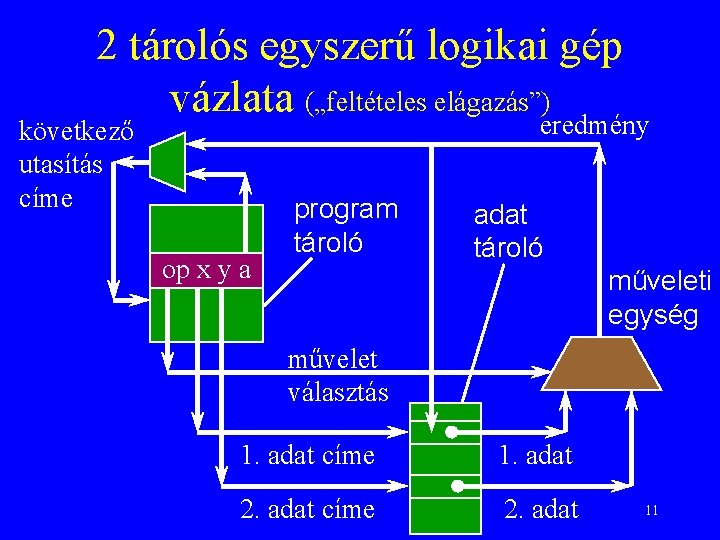 2 tárolós egyszerű logikai gép vázlata („feltételes elágazás”)

következő utasítás címe

eredmény

program tároló

adat tároló

op x y a

műveleti egység

művelet választás

1. adat címe

1. adat

2. adat címe

2. adat

11